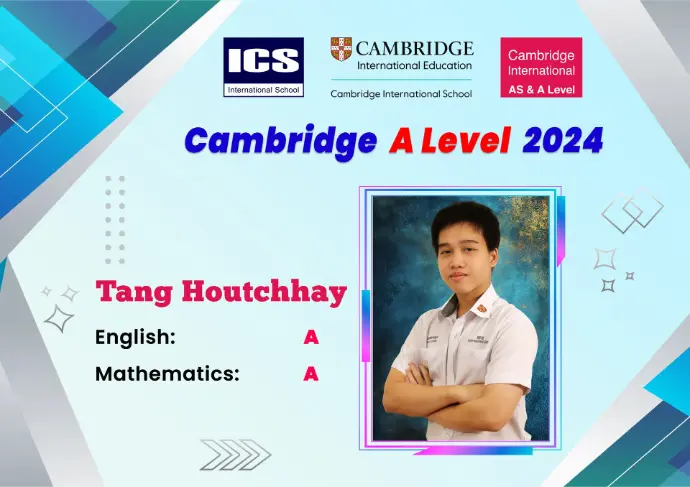 ICS
International School

CAMBRIDGE
International Education
Cambridge International School

Cambridge International
AS & A Level

Cambridge A Level 2024

Tang Houtchhay

English: A
Mathematics: A